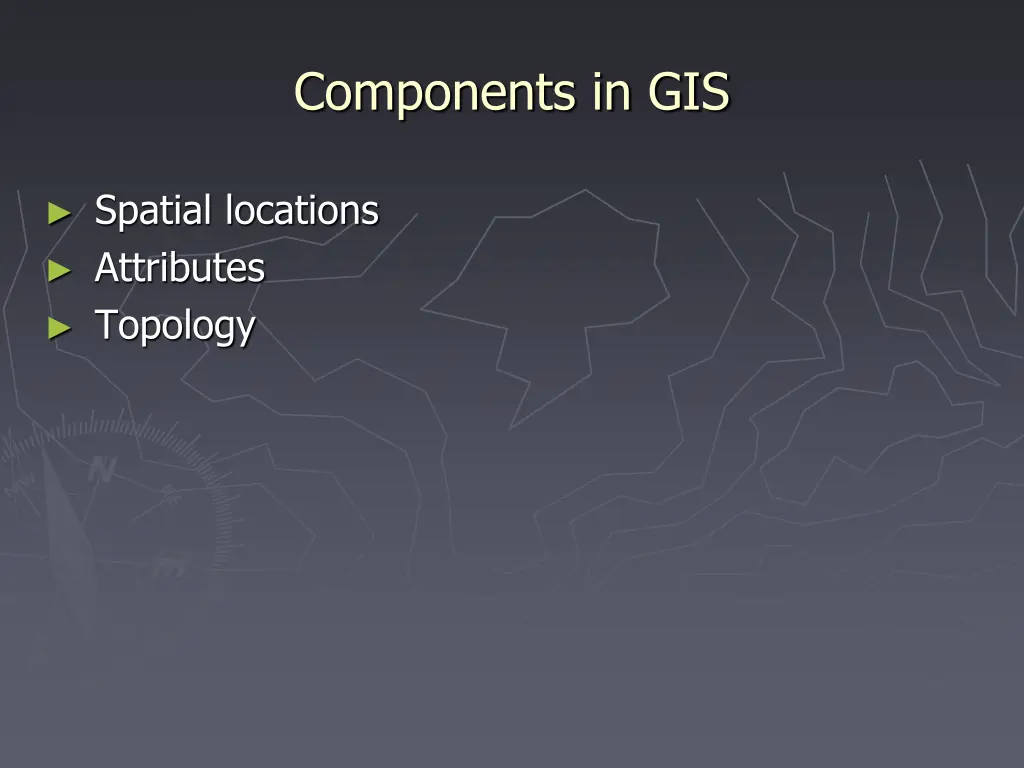 Components in GIS

► Spatial locations
► Attributes
► Topology